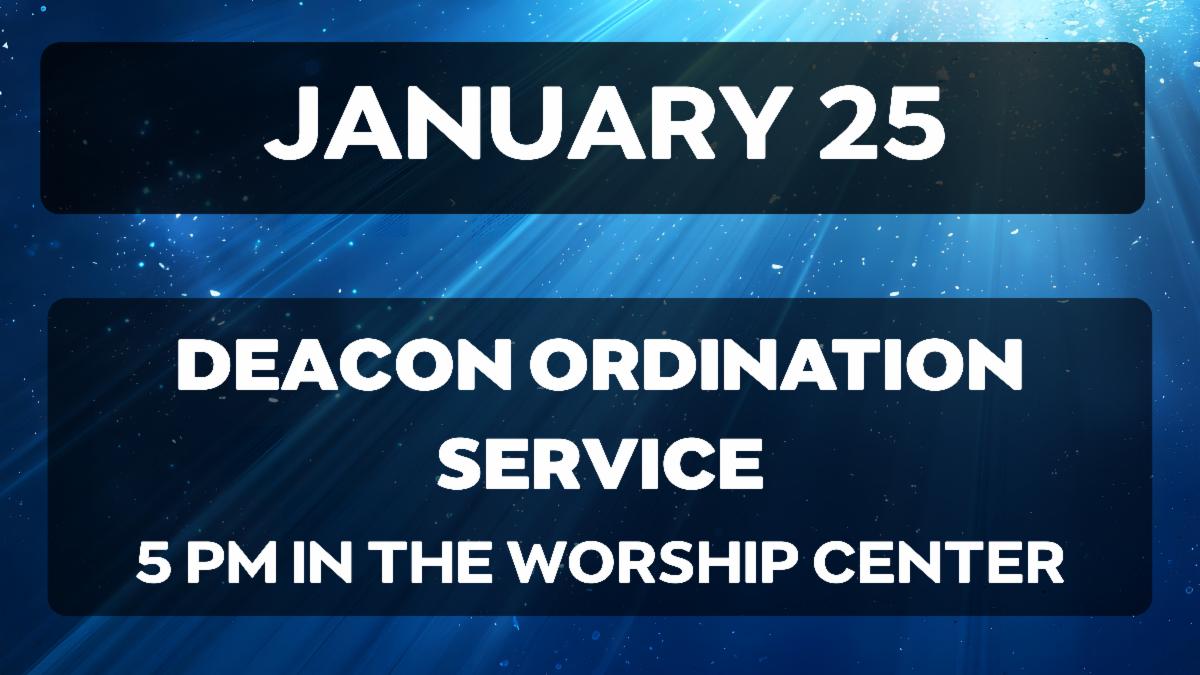 JANUARY 25

DEACON ORDINATION SERVICE
5 PM IN THE WORSHIP CENTER